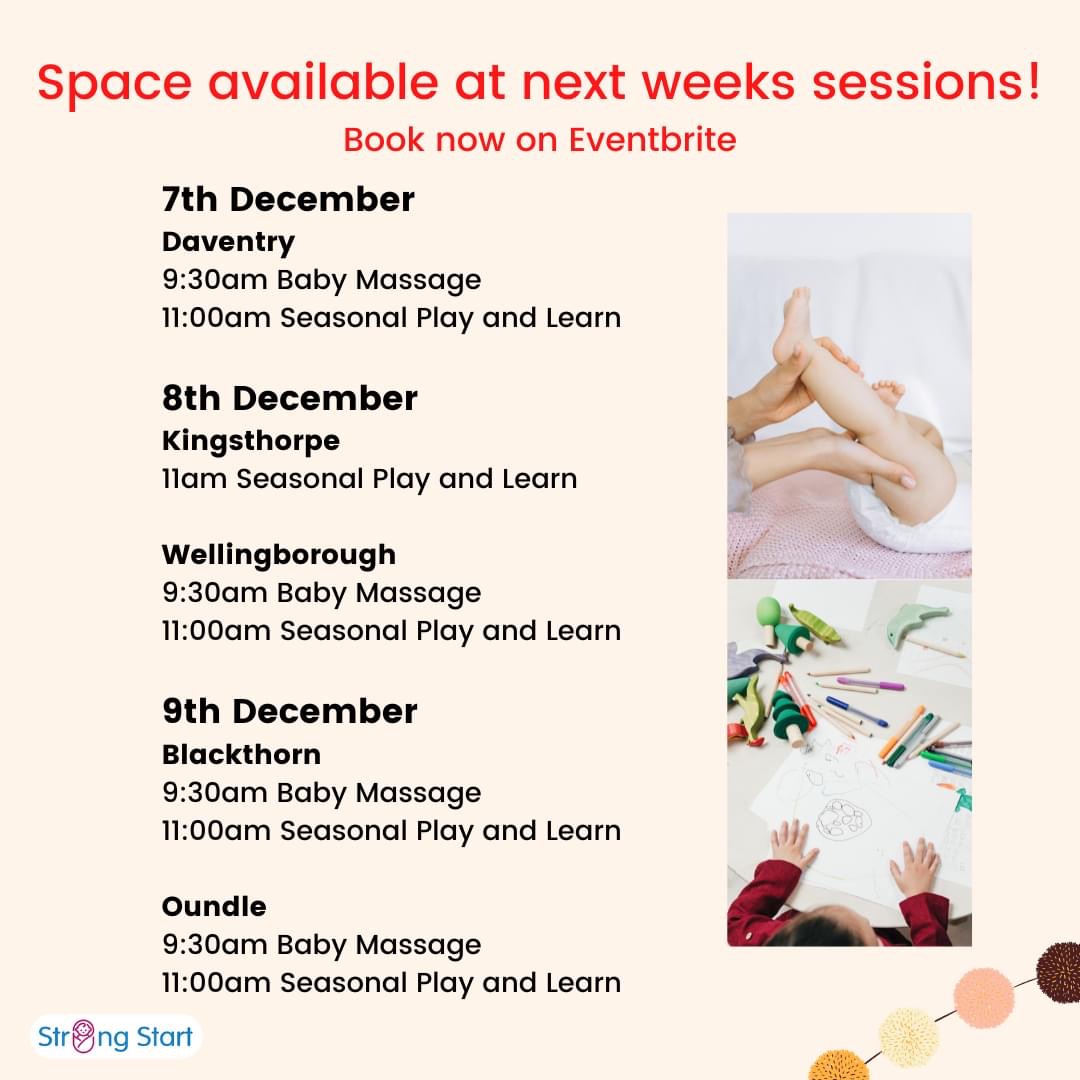 Space available at next weeks sessions!
Book now on Eventbrite

7th December
Daventry
9:30am Baby Massage
11:00am Seasonal Play and Learn

8th December
Kingsthorpe
11am Seasonal Play and Learn

Wellingborough
9:30am Baby Massage
11:00am Seasonal Play and Learn

9th December
Blackthorn
9:30am Baby Massage
11:00am Seasonal Play and Learn

Oundle
9:30am Baby Massage
11:00am Seasonal Play and Learn

Strong Start